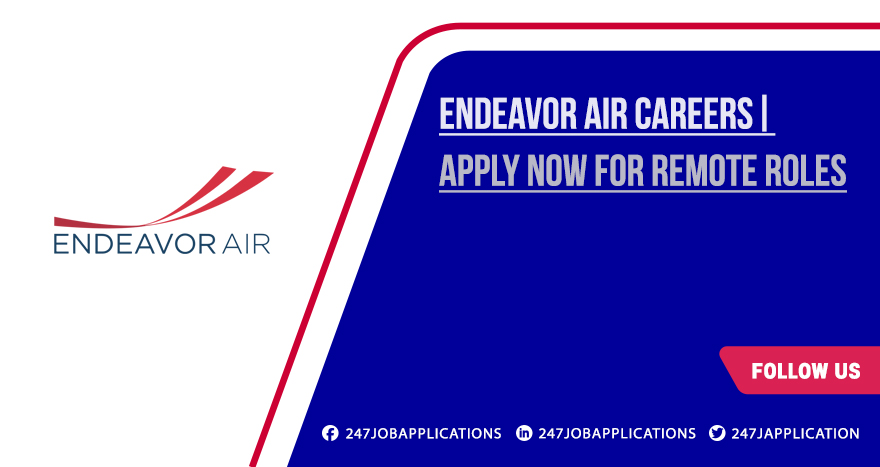 ENDEAVOR AIR

ENDEAVOR AIR CAREERS | APPLY NOW FOR REMOTE ROLES

FOLLOW US

247JOBAPPLICATIONS 247JOBAPPLICATIONS 247JAPPLICATION